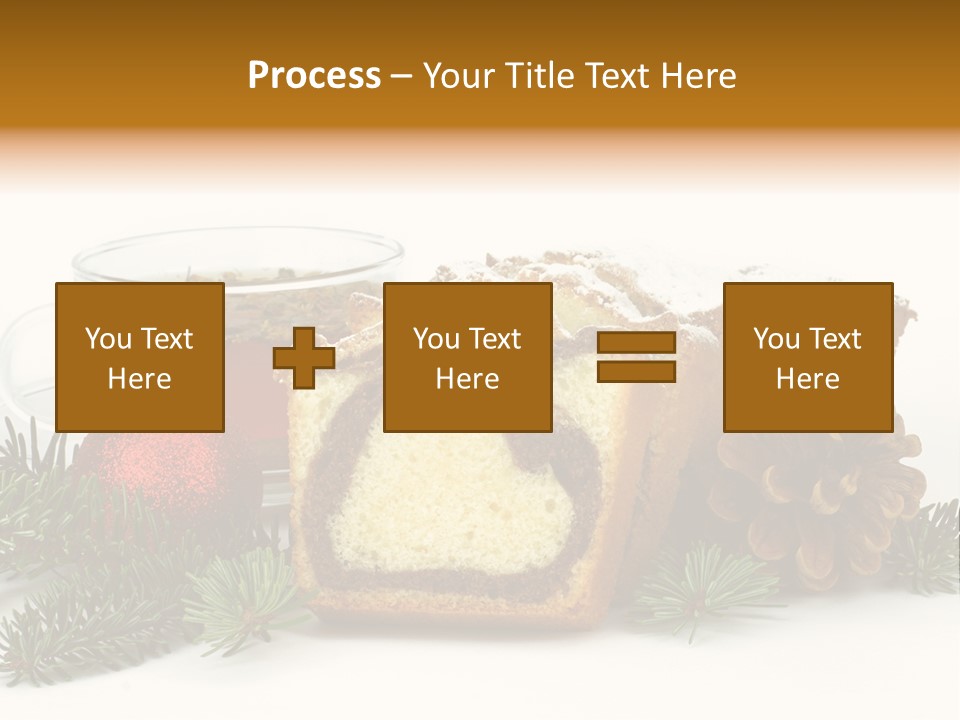 Process – Your Title Text Here

You Text Here

You Text Here

You Text Here